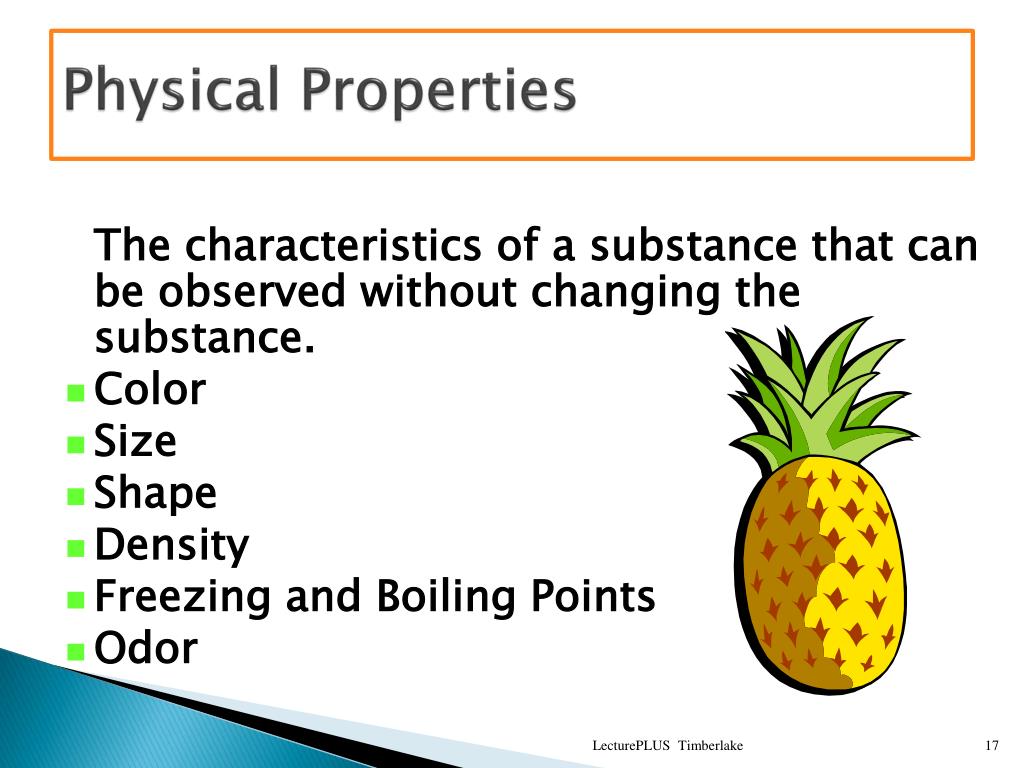 Physical Properties

The characteristics of a substance that can be observed without changing the substance.

- Color
- Size
- Shape
- Density
- Freezing and Boiling Points
- Odor

LecturePLUS Timberlake

17